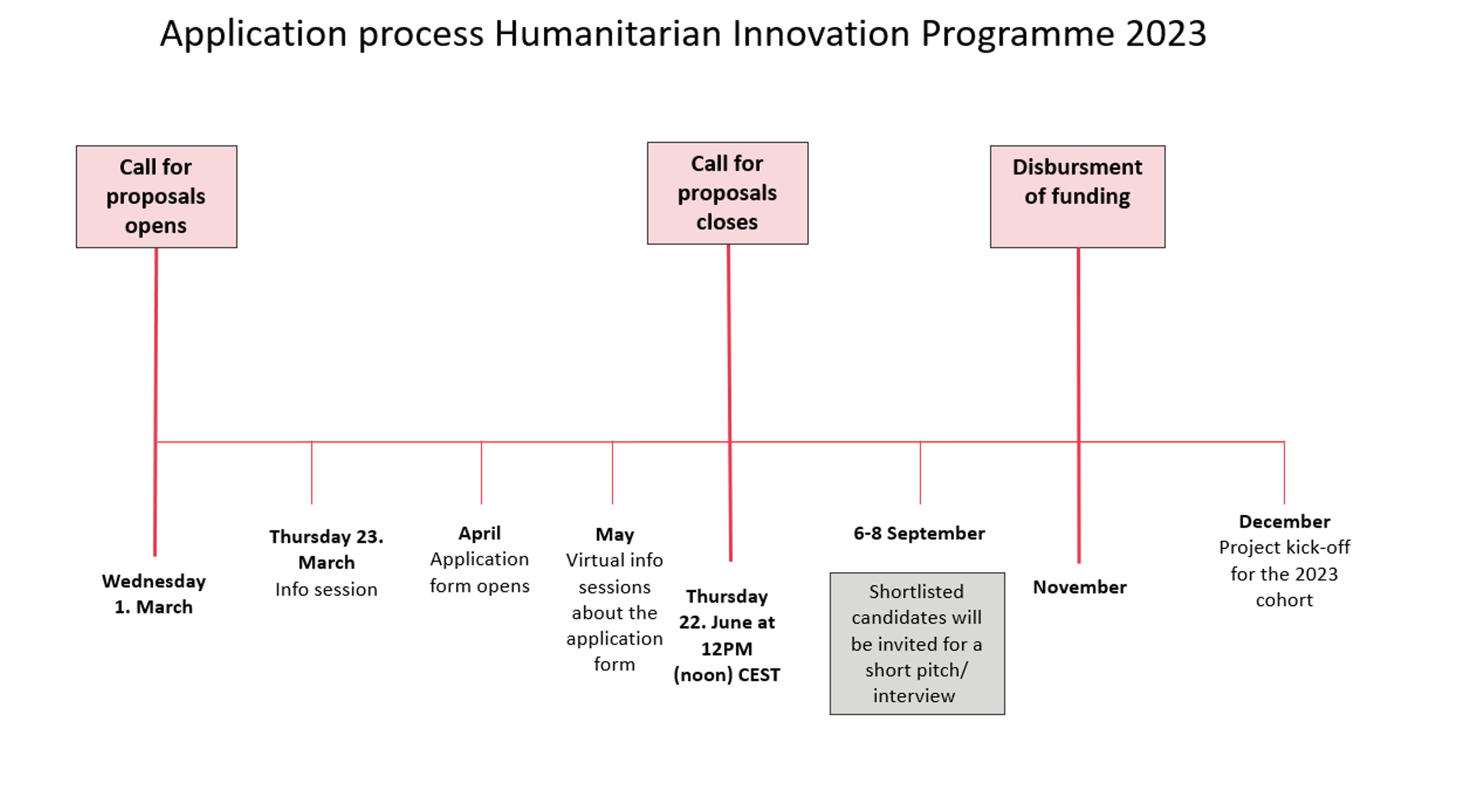 Application process Humanitarian Innovation Programme 2023

Call for proposals opens

Call for proposals closes

Disbursment of funding

Wednesday 1. March

Thursday 23. March
Info session

April
Application form opens

May
Virtual info sessions about the application form

Thursday 22. June at 12PM (noon) CEST

6-8 September

Shortlisted candidates will be invited for a short pitch/ interview

November

December
Project kick-off for the 2023 cohort